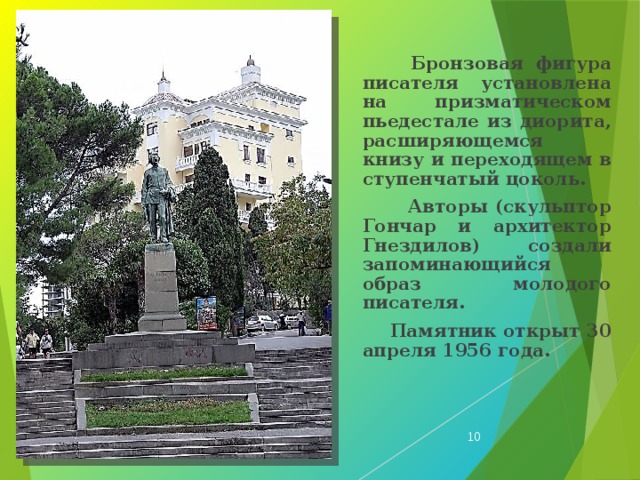 Бронзовая фигура писателя установлена на призматическом пьедестале из диорита, расширяющемся книзу и переходящем в ступенчатый цоколь.

Авторы (скульптор Гончар и архитектор Гнездилов) создали запоминающийся образ молодого писателя.

Памятник открыт 30 апреля 1956 года.

10